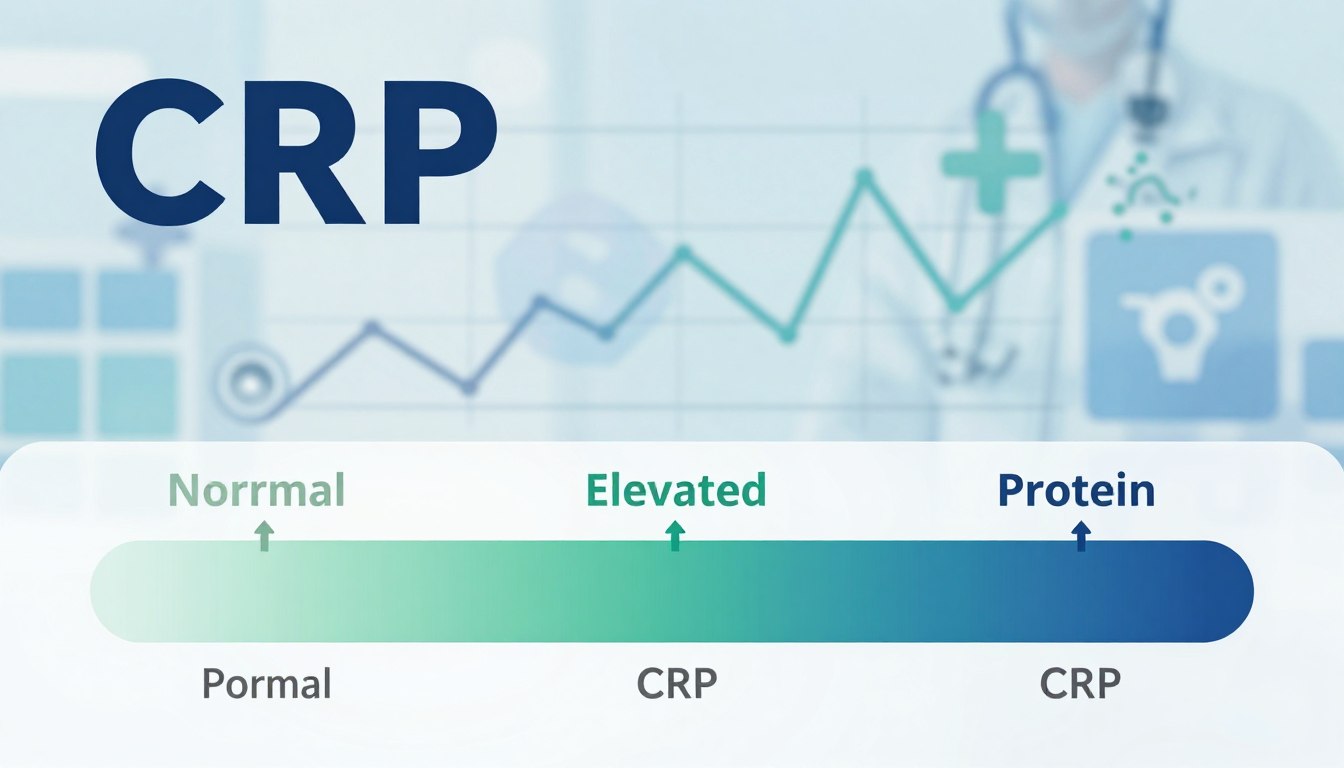 CRP

Norrmal

Elevated

Protein

Pormal

CRP

CRP